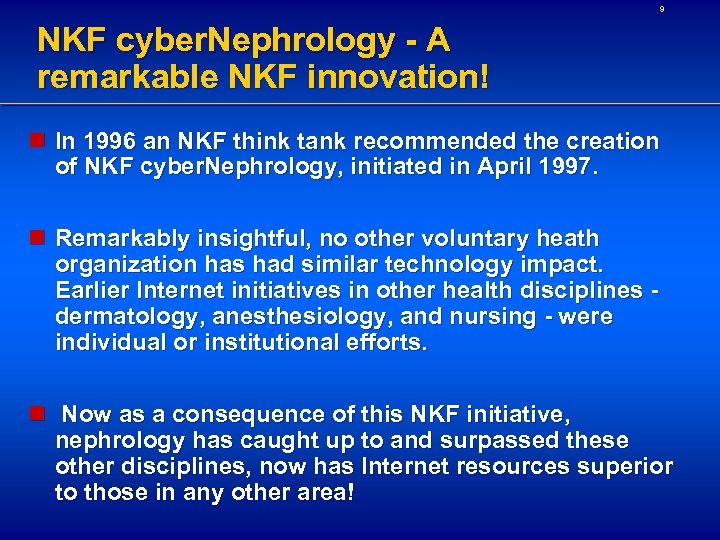 9

NKF cyberNephrology - A remarkable NKF innovation!

In 1996 an NKF think tank recommended the creation of NKF cyberNephrology, initiated in April 1997.

Remarkably insightful, no other voluntary heath organization has had similar technology impact. Earlier Internet initiatives in other health disciplines - dermatology, anesthesiology, and nursing - were individual or institutional efforts.

Now as a consequence of this NKF initiative, nephrology has caught up to and surpassed these other disciplines, now has Internet resources superior to those in any other area!